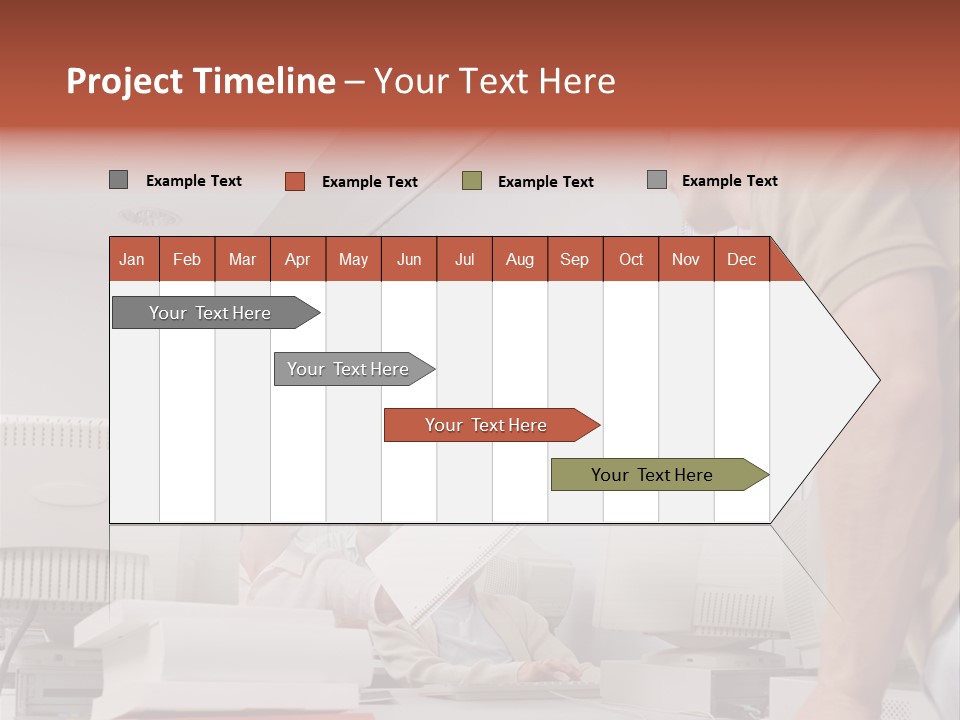 Project Timeline – Your Text Here

Example Text
Example Text
Example Text
Example Text

| Jan | Feb | Mar | Apr | May | Jun | Jul | Aug | Sep | Oct | Nov | Dec |
|---|---|---|---|---|---|---|---|---|---|---|---|

Your Text Here

Your Text Here

Your Text Here

Your Text Here